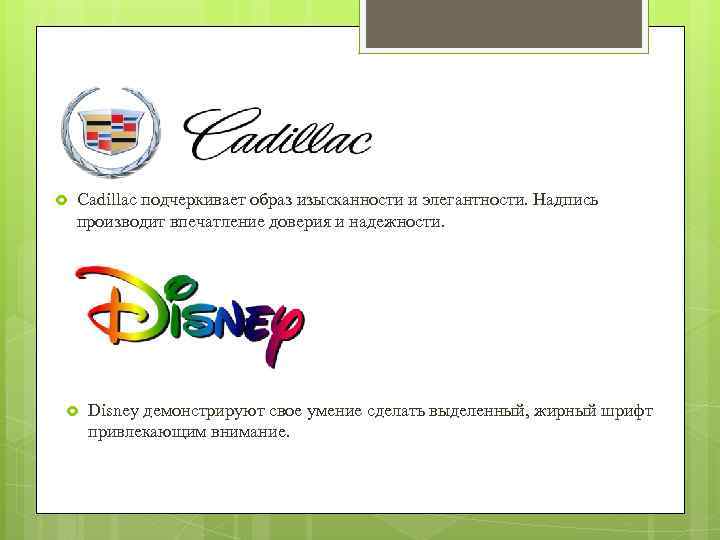 Cadillac

Cadillac подчеркивает образ изысканности и элегантности. Надпись производит впечатление доверия и надежности.

Disney

Disney демонстрируют свое умение сделать выделенный, жирный шрифт привлекающим внимание.